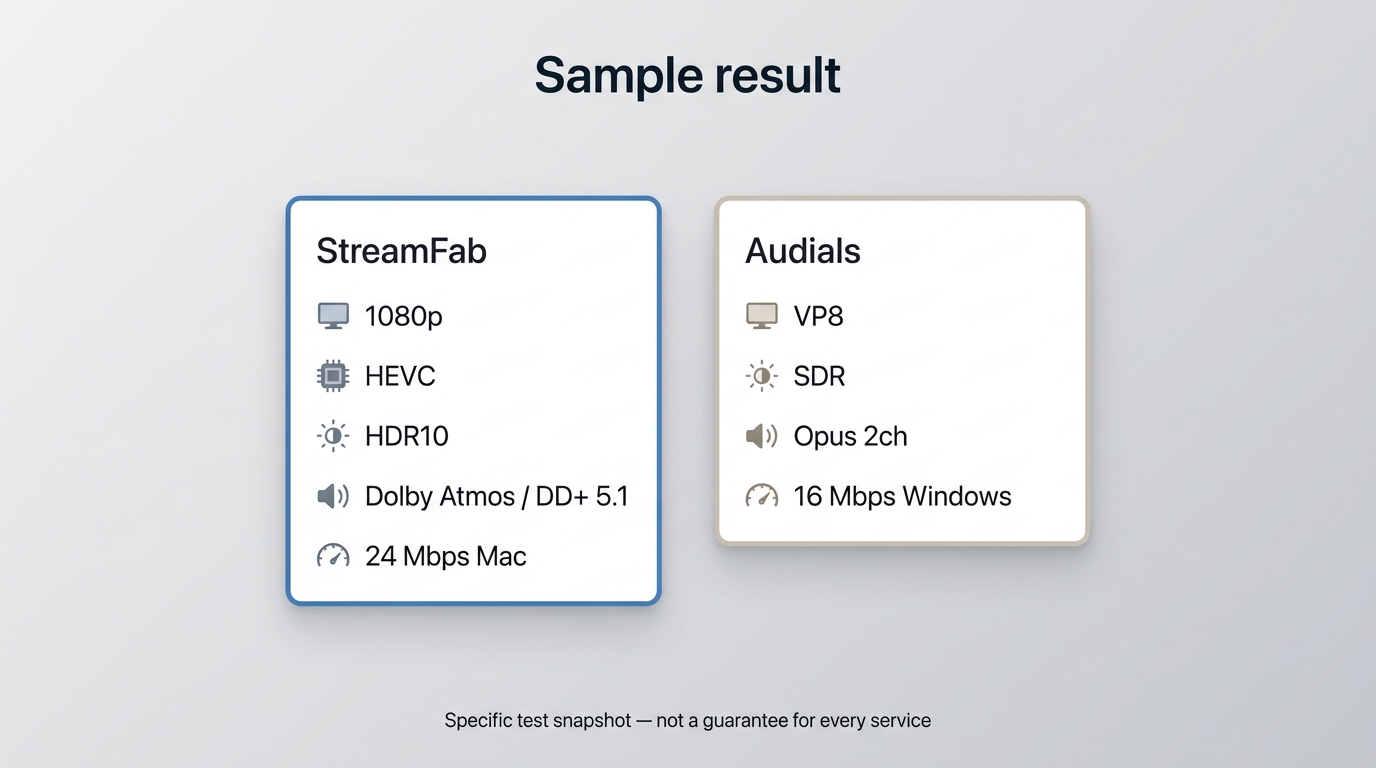 Sample result

StreamFab

1080p

HEVC

HDR10

Dolby Atmos / DD+ 5.1

24 Mbps Mac

Audials

VP8

SDR

Opus 2ch

16 Mbps Windows

Specific test snapshot — not a guarantee for every service